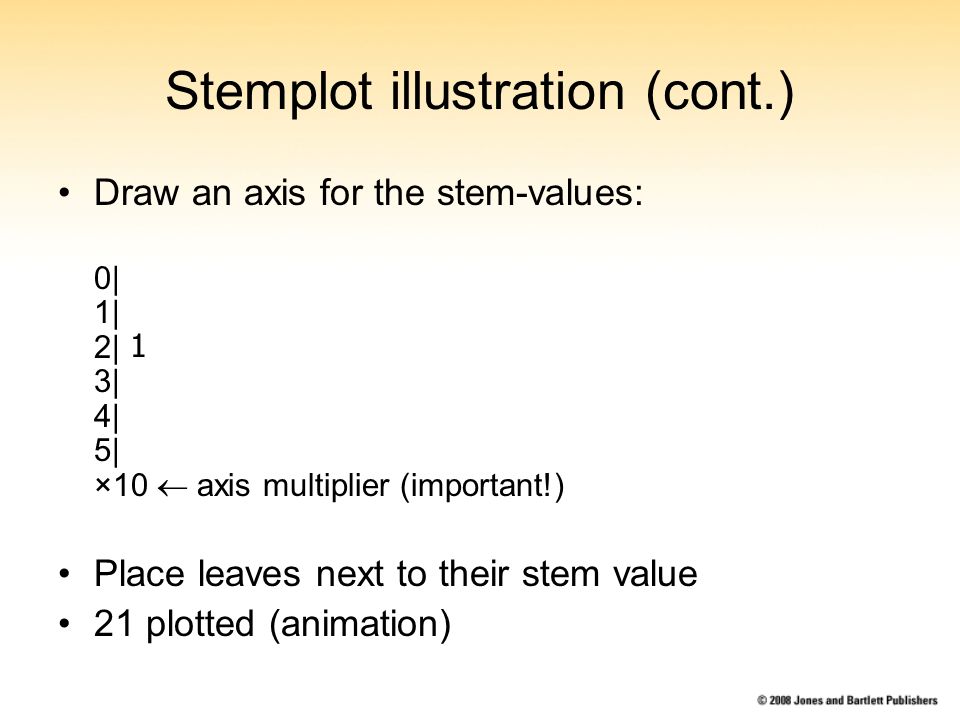 Stemplot illustration (cont.)

• Draw an axis for the stem-values:

0|
1|
2| 1
3|
4|
5|
×10 ← axis multiplier (important!)

• Place leaves next to their stem value
• 21 plotted (animation)

© 2008 Jones and Bartlett Publishers